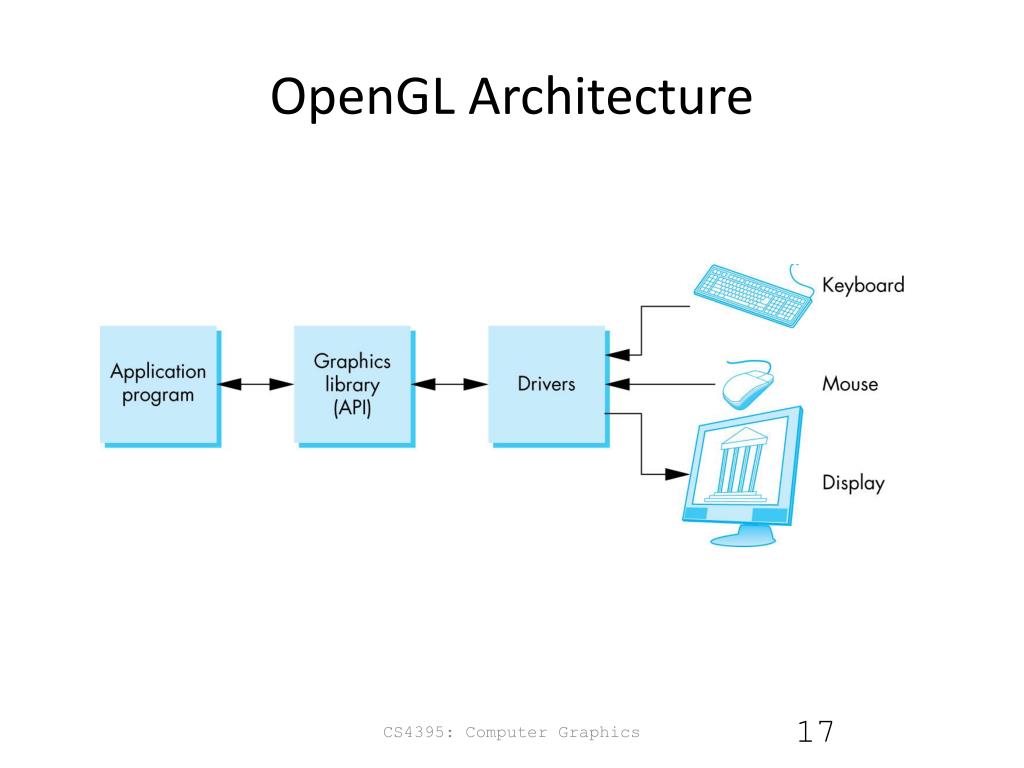 OpenGL Architecture

Application program

Graphics library (API)

Drivers

Keyboard

Mouse

Display

CS4395: Computer Graphics

17